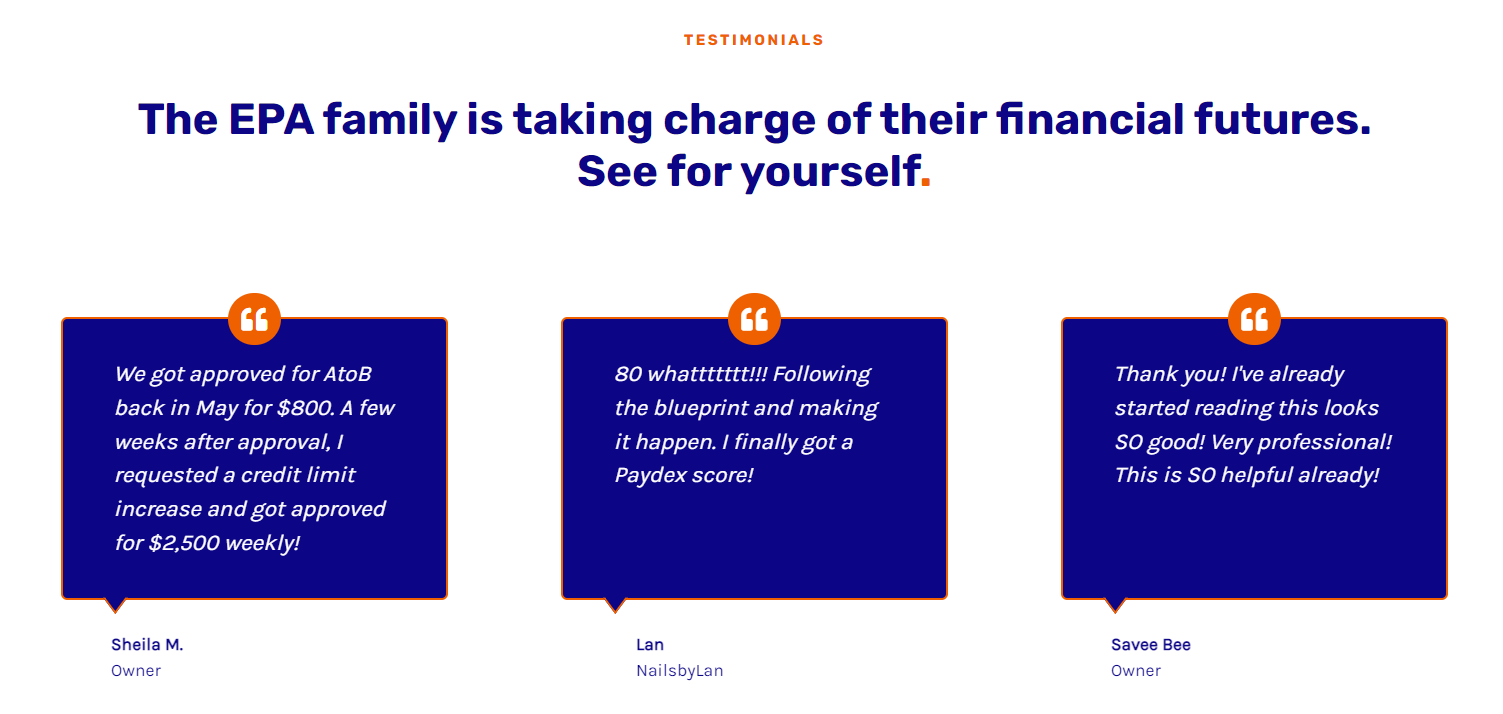 TESTIMONIALS

The EPA family is taking charge of their financial futures. See for yourself.

We got approved for AtoB back in May for $800. A few weeks after approval, I requested a credit limit increase and got approved for $2,500 weekly!

Sheila M.
Owner

80 whattttttt!!! Following the blueprint and making it happen. I finally got a Paydex score!

Lan
NailsbyLan

Thank you! I've already started reading this looks SO good! Very professional! This is SO helpful already!

Savee Bee
Owner